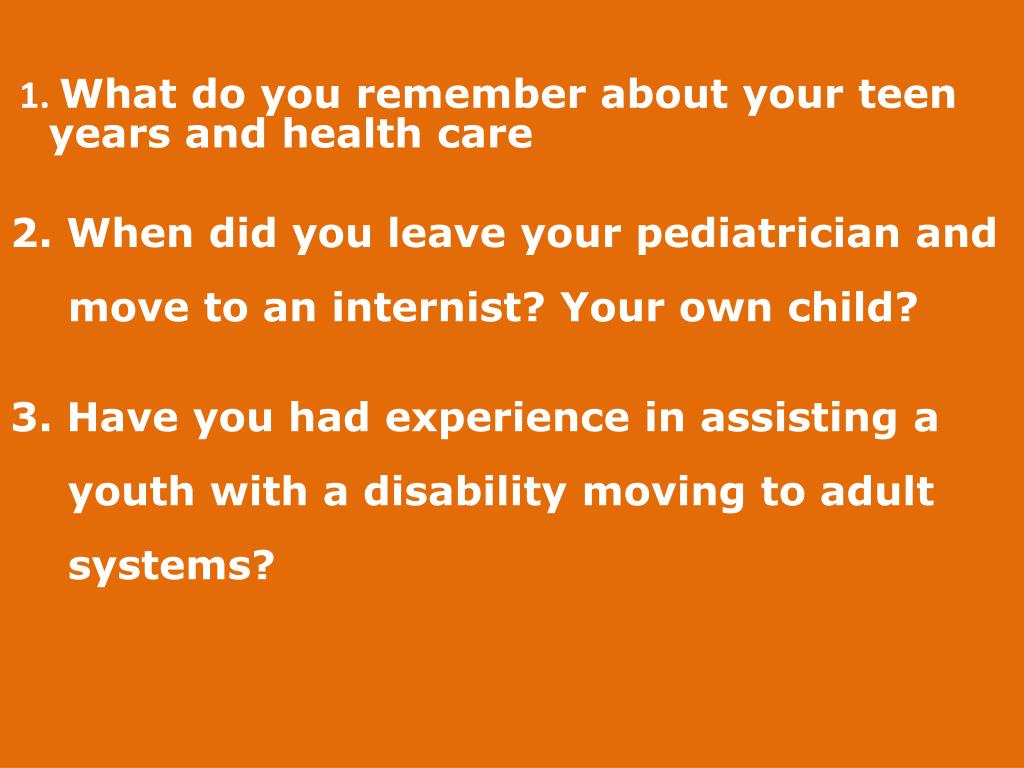 1. What do you remember about your teen years and health care

2. When did you leave your pediatrician and move to an internist? Your own child?

3. Have you had experience in assisting a youth with a disability moving to adult systems?